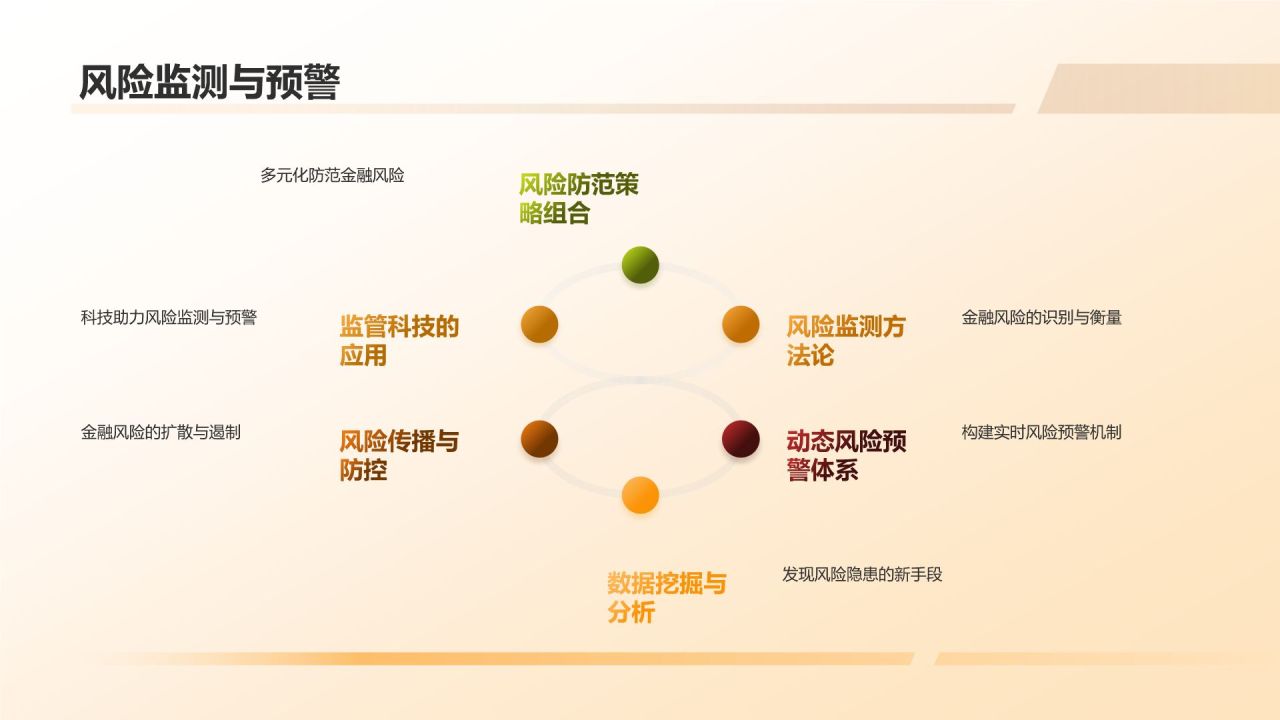 风险监测与预警

多元化防范金融风险

风险防范策略组合

科技助力风险监测与预警

监管科技的应用

风险监测方法论

金融风险的识别与衡量

金融风险的扩散与遏制

风险传播与防控

动态风险预警体系

构建实时风险预警机制

数据挖掘与分析

发现风险隐患的新手段